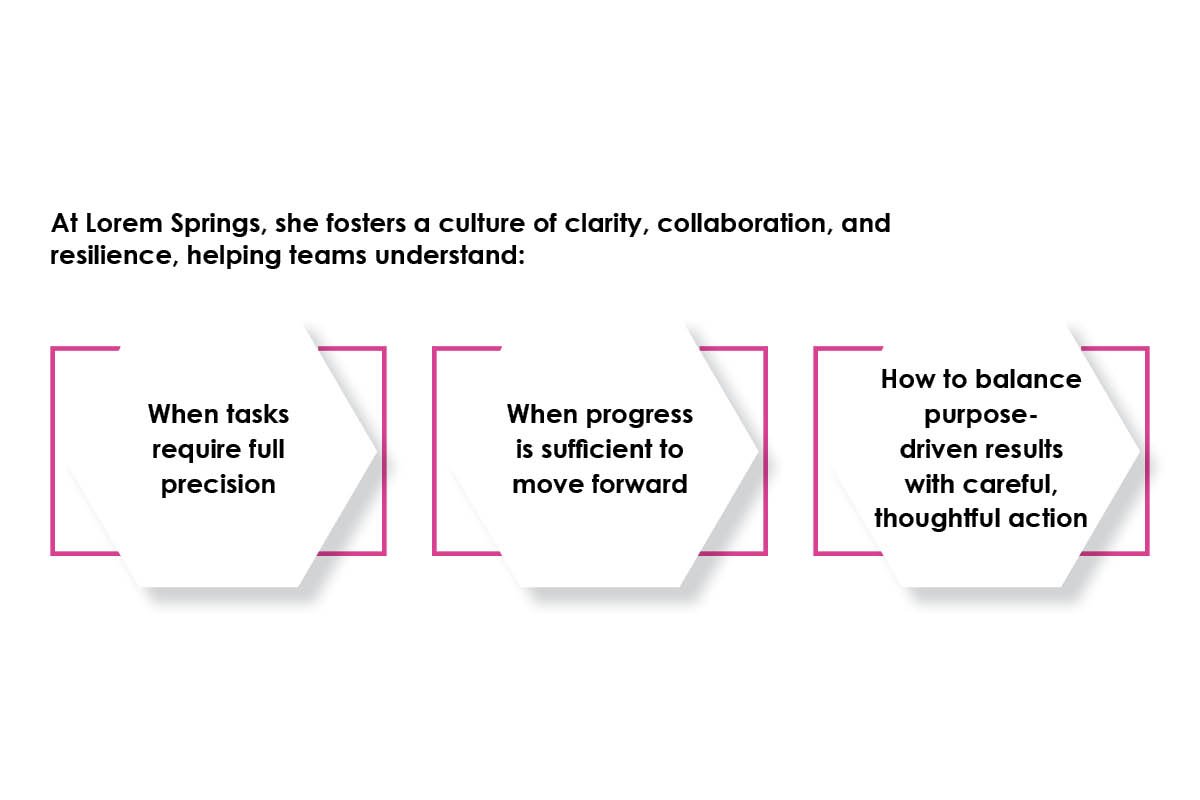 At Lorem Springs, she fosters a culture of clarity, collaboration, and resilience, helping teams understand:

When tasks require full precision

When progress is sufficient to move forward

How to balance purpose-driven results with careful, thoughtful action